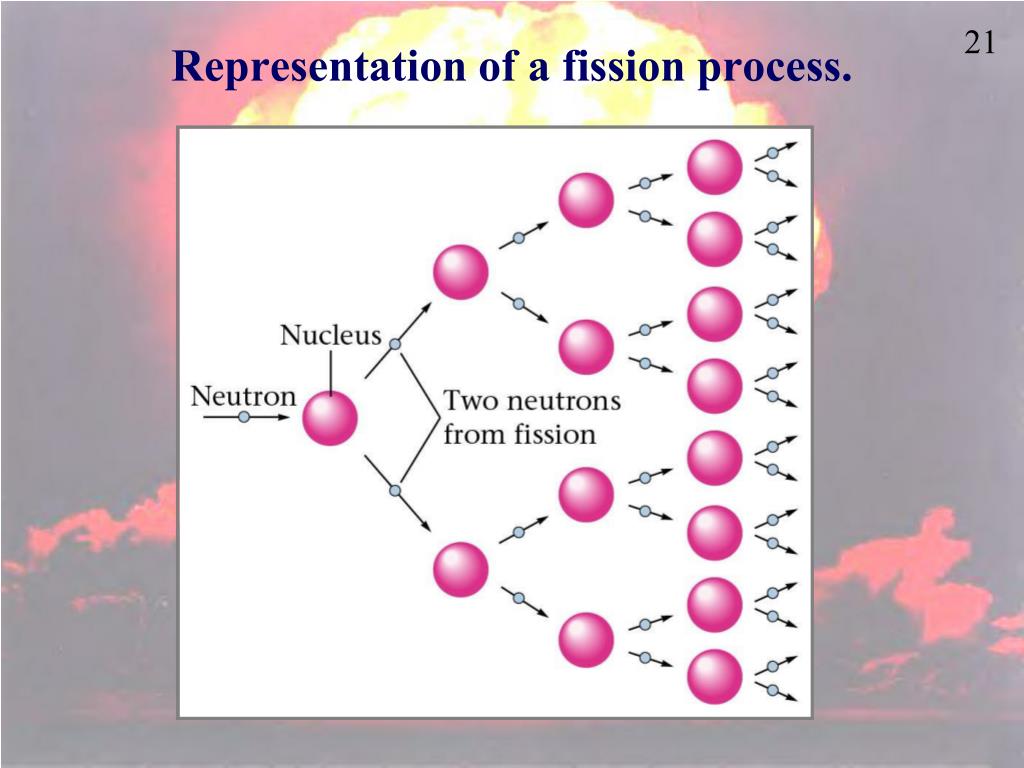 21

Representation of a fission process.

Nucleus

Neutron

Two neutrons from fission